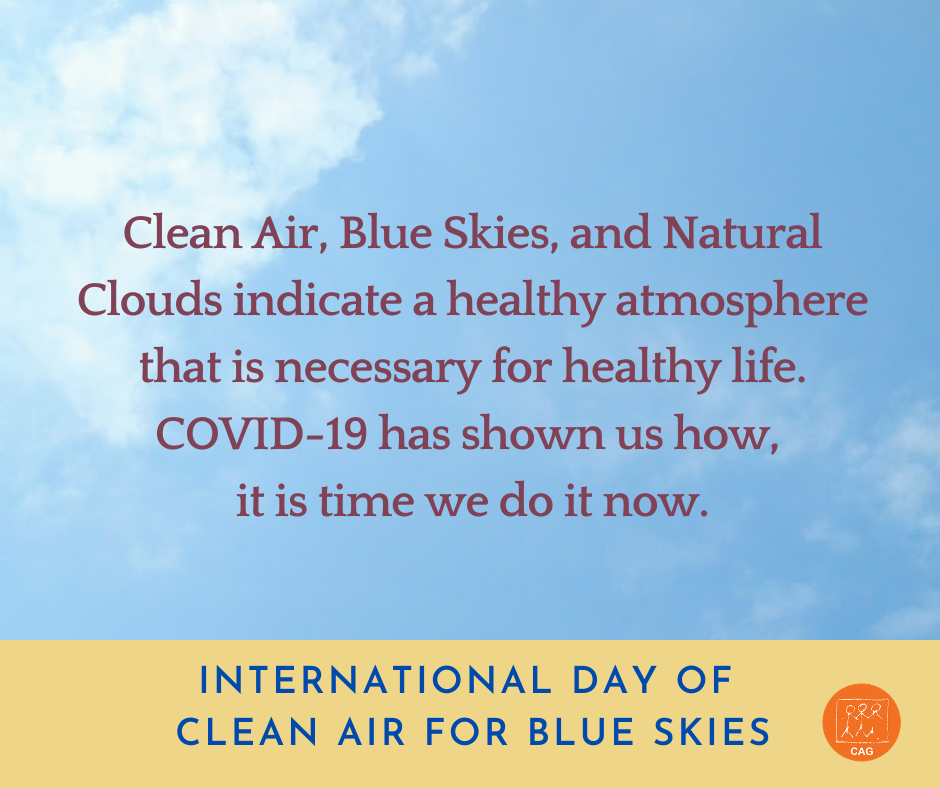 Clean Air, Blue Skies, and Natural Clouds indicate a healthy atmosphere that is necessary for healthy life. COVID-19 has shown us how, it is time we do it now.

INTERNATIONAL DAY OF CLEAN AIR FOR BLUE SKIES

CAG